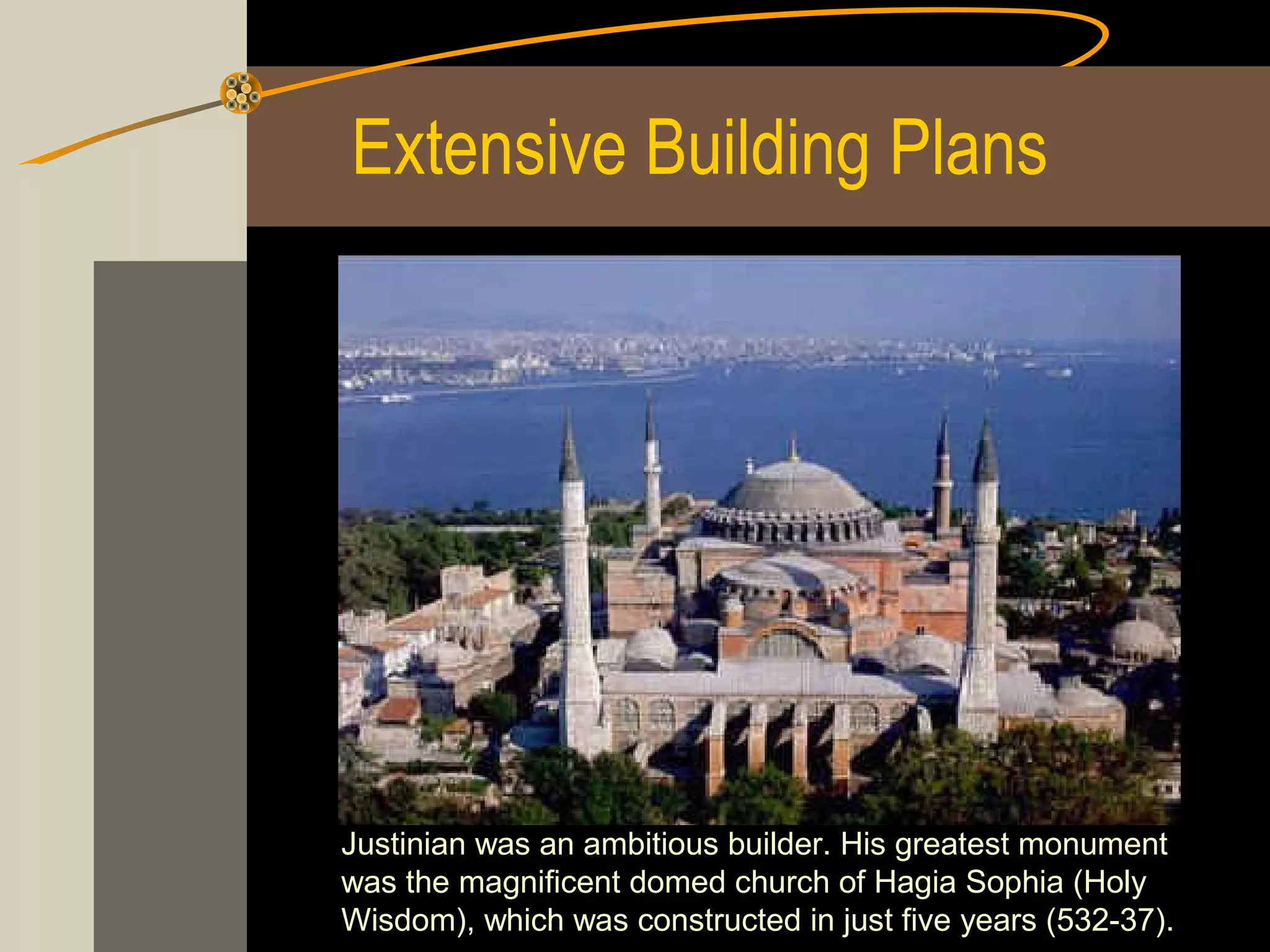 Extensive Building Plans

Justinian was an ambitious builder. His greatest monument was the magnificent domed church of Hagia Sophia (Holy Wisdom), which was constructed in just five years (532-37).